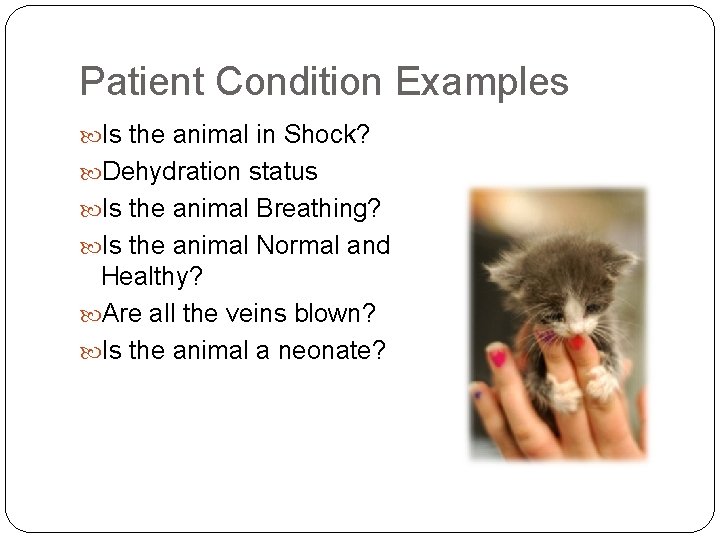 Patient Condition Examples

Is the animal in Shock?

Dehydration status

Is the animal Breathing?

Is the animal Normal and Healthy?

Are all the veins blown?

Is the animal a neonate?